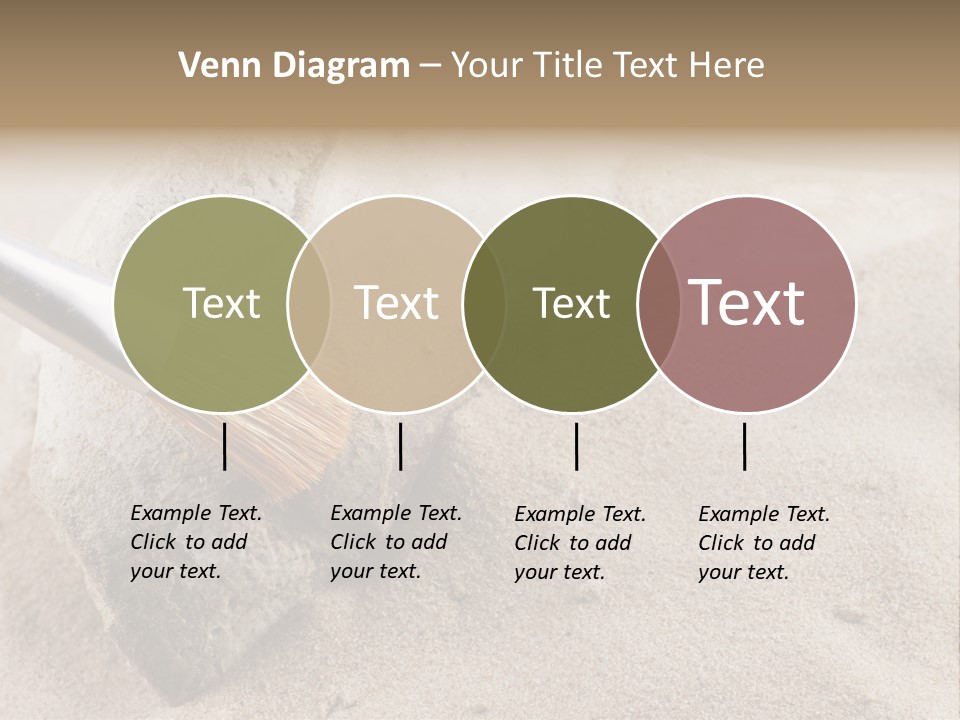 Venn Diagram – Your Title Text Here

Text

Text

Text

Text

Example Text. Click to add your text.

Example Text. Click to add your text.

Example Text. Click to add your text.

Example Text. Click to add your text.